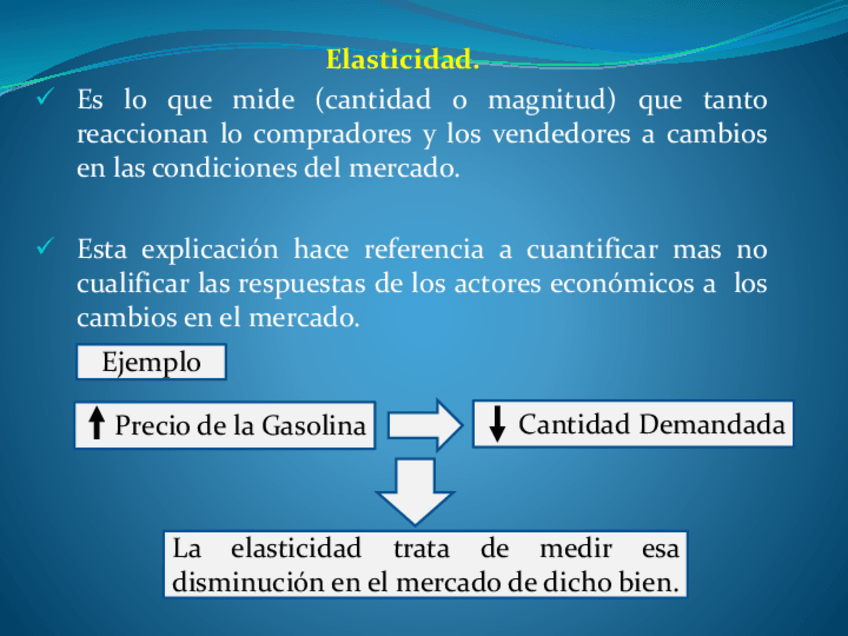 Elasticidad.

✓ Es lo que mide (cantidad o magnitud) que tanto reaccionan lo compradores y los vendedores a cambios en las condiciones del mercado.

✓ Esta explicación hace referencia a cuantificar mas no cualificar las respuestas de los actores económicos a los cambios en el mercado.

Ejemplo

↑ Precio de la Gasolina

↓ Cantidad Demandada

La elasticidad trata de medir esa disminución en el mercado de dicho bien.